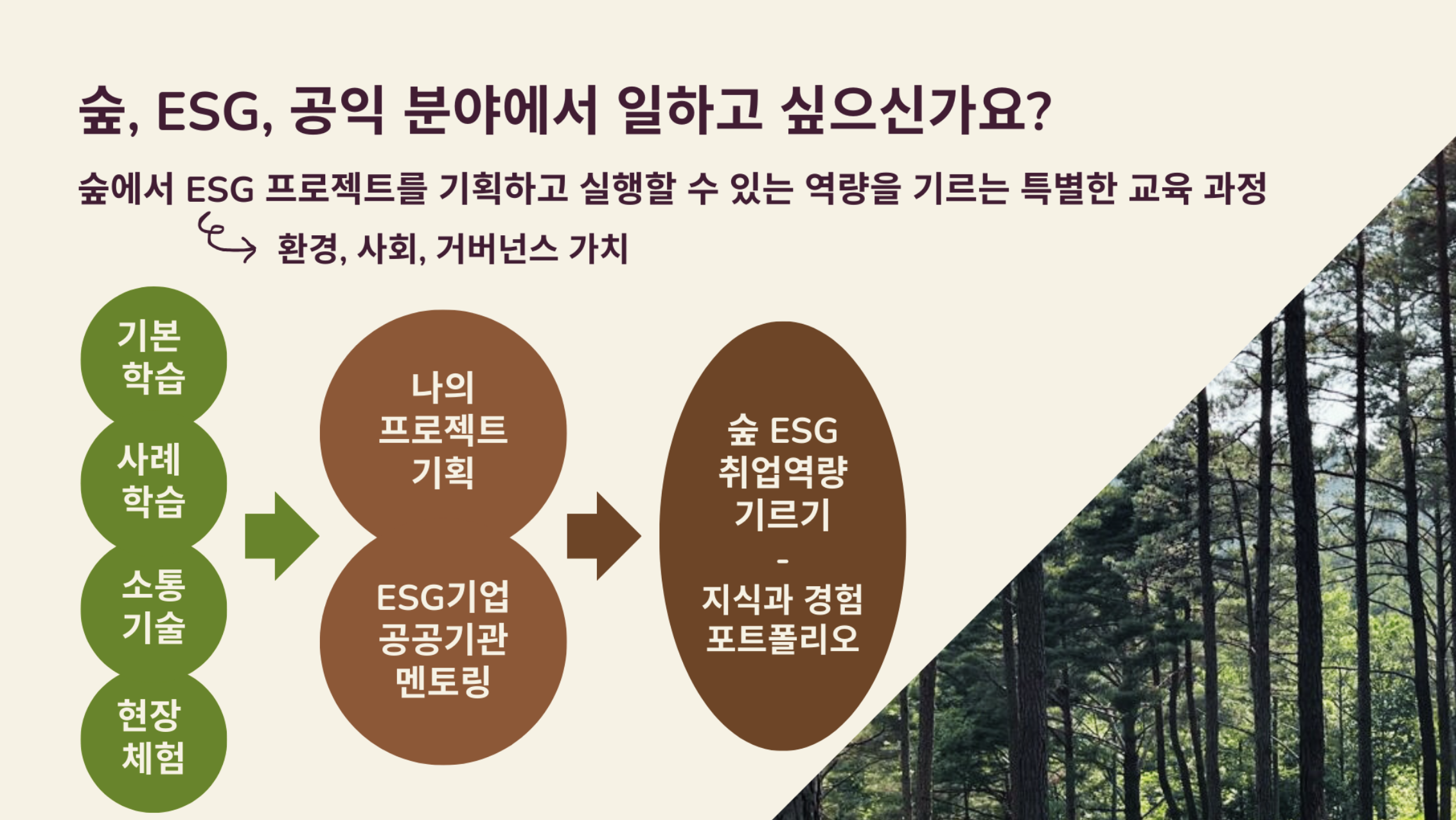 숲, ESG, 공익 분야에서 일하고 싶으신가요?

숲에서 ESG 프로젝트를 기획하고 실행할 수 있는 역량을 기르는 특별한 교육 과정

환경, 사회, 거버넌스 가치

기본 학습

사례 학습

소통 기술

현장 체험

나의 프로젝트 기획

ESG기업 공공기관 멘토링

숲 ESG 취업역량 기르기
-
지식과 경험 포트폴리오